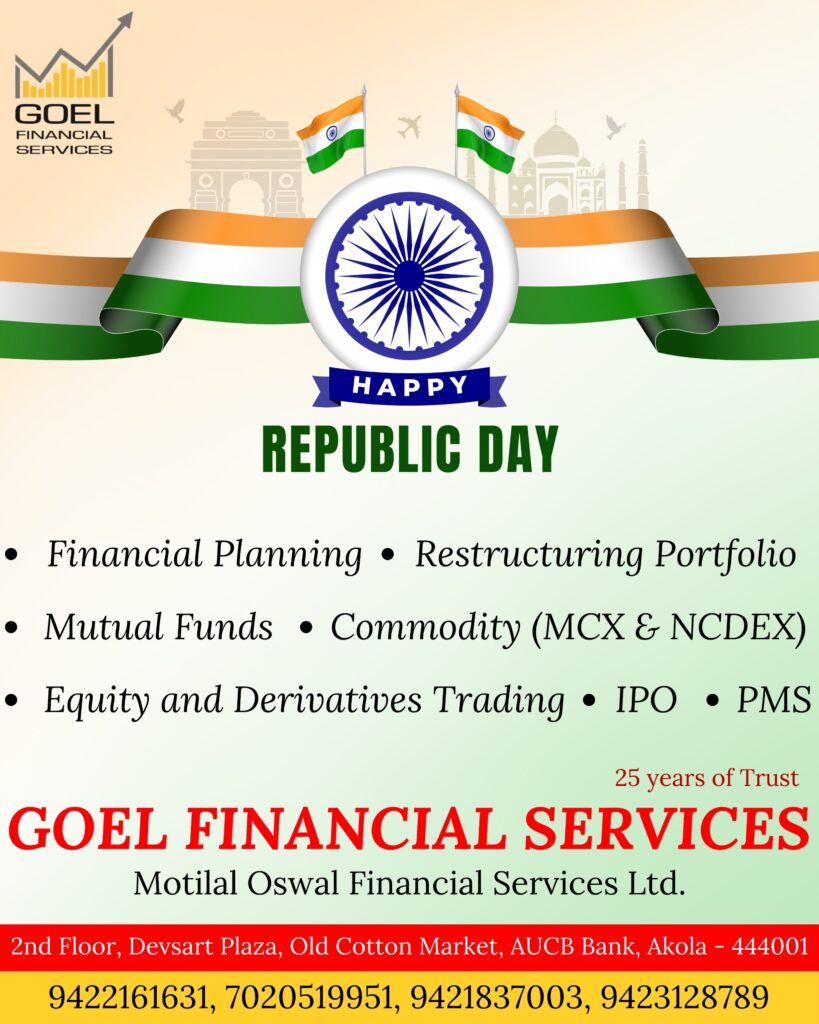 GOEL FINANCIAL SERVICES

HAPPY

REPUBLIC DAY

• Financial Planning • Restructuring Portfolio

• Mutual Funds • Commodity (MCX & NCDEX)

• Equity and Derivatives Trading • IPO • PMS

25 years of Trust

GOEL FINANCIAL SERVICES

Motilal Oswal Financial Services Ltd.

2nd Floor, Devsart Plaza, Old Cotton Market, AUCB Bank, Akola - 444001

9422161631, 7020519951, 9421837003, 9423128789